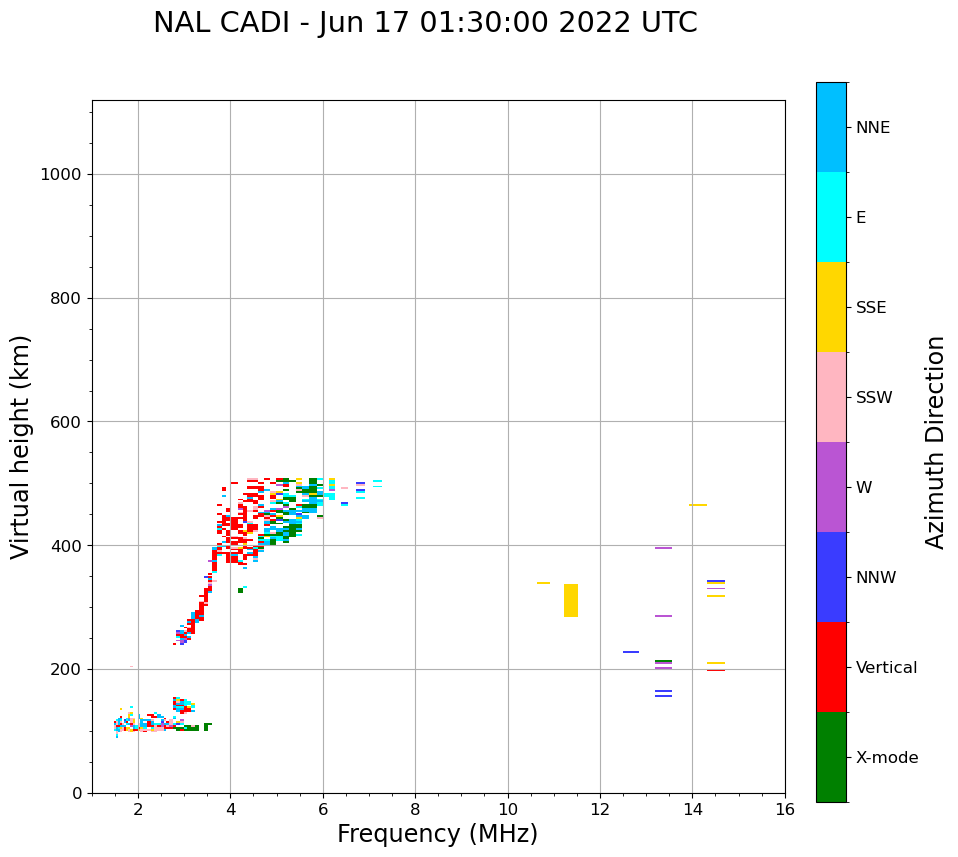 NAL CADI - Jun 17 01:30:00 2022 UTC

Virtual height (km)

1000
800
600
400
200
0

2
4
6
8
10
12
14
16

Frequency (MHz)

NNE
E
SSE
SSW
W
NNW
Vertical
X-mode

Azimuth Direction